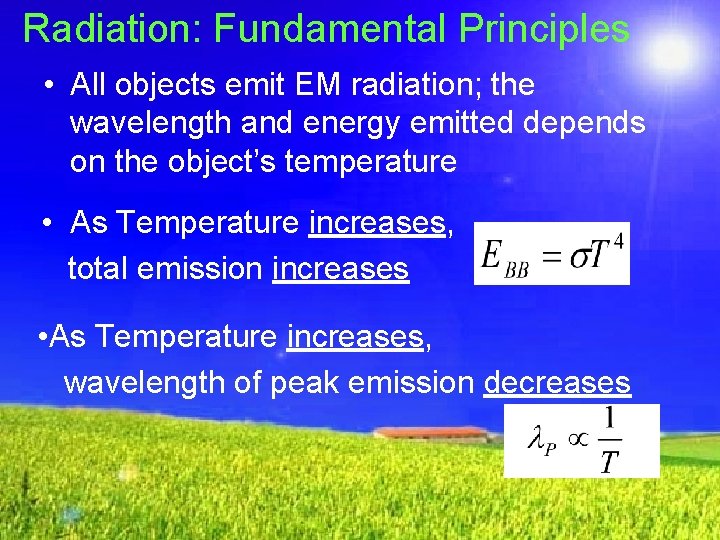 Radiation: Fundamental Principles

• All objects emit EM radiation; the wavelength and energy emitted depends on the object's temperature

• As Temperature increases, total emission increases

$E_{BB} = \sigma T^4$

•As Temperature increases, wavelength of peak emission decreases

$\lambda_P \propto \frac{1}{T}$